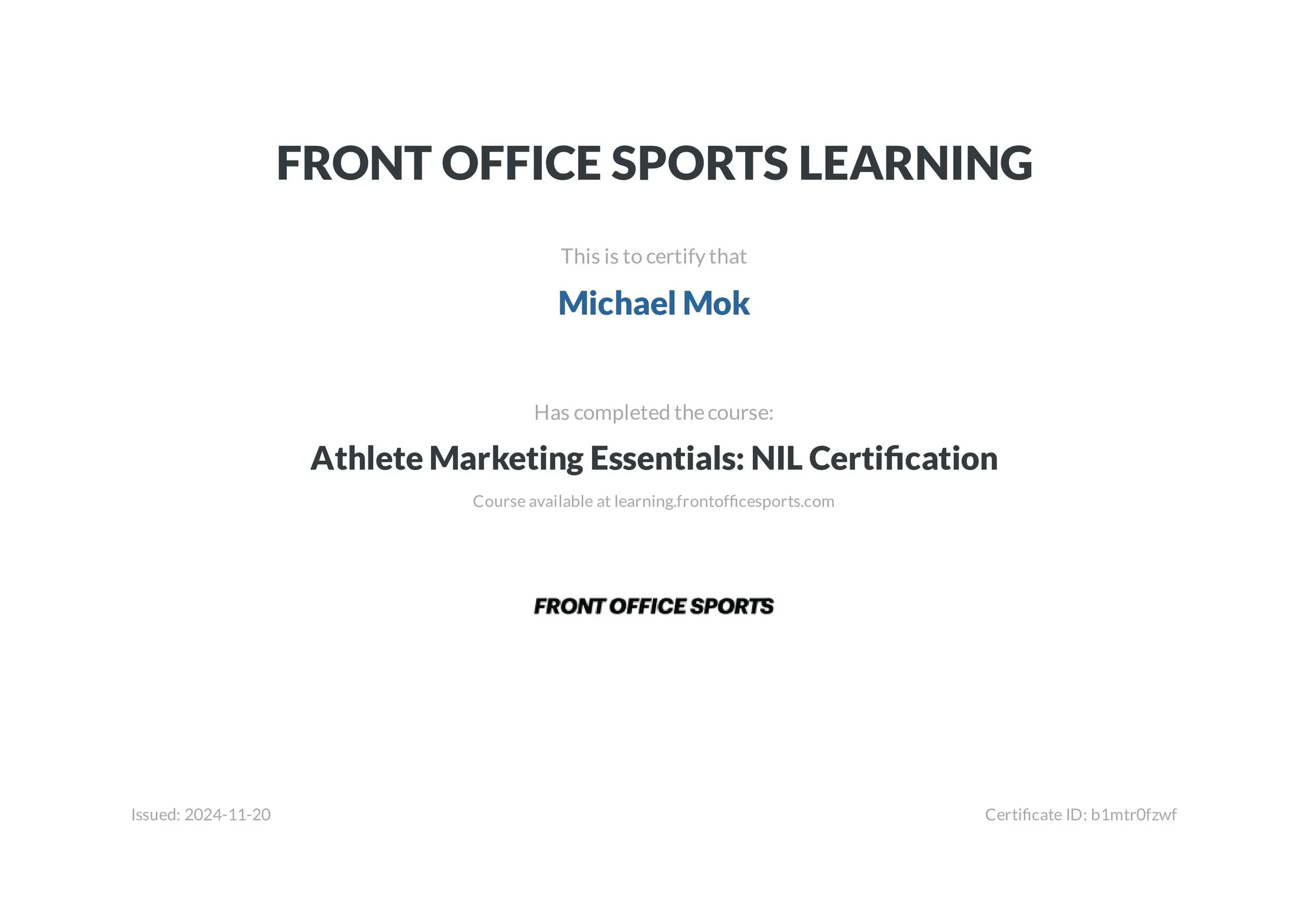 FRONT OFFICE SPORTS LEARNING

This is to certify that

Michael Mok

Has completed the course:

Athlete Marketing Essentials: NIL Certification

Course available at learning.frontofficesports.com

FRONT OFFICE SPORTS

Issued: 2024-11-20

Certificate ID: b1mtr0fzwf